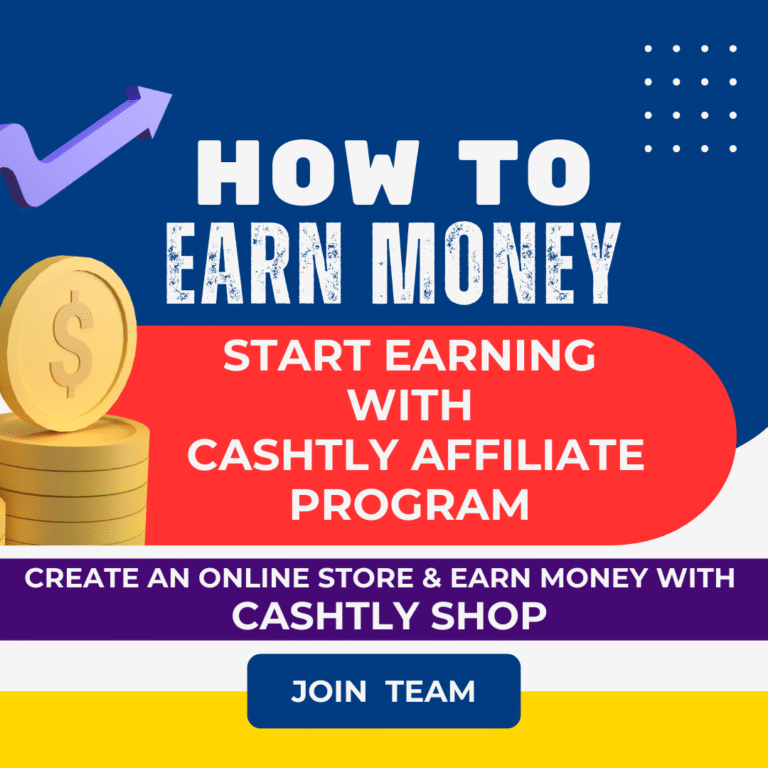 HOW TO
EARN MONEY

START EARNING WITH CASHTLY AFFILIATE PROGRAM

CREATE AN ONLINE STORE & EARN MONEY WITH
CASHTLY SHOP

JOIN TEAM